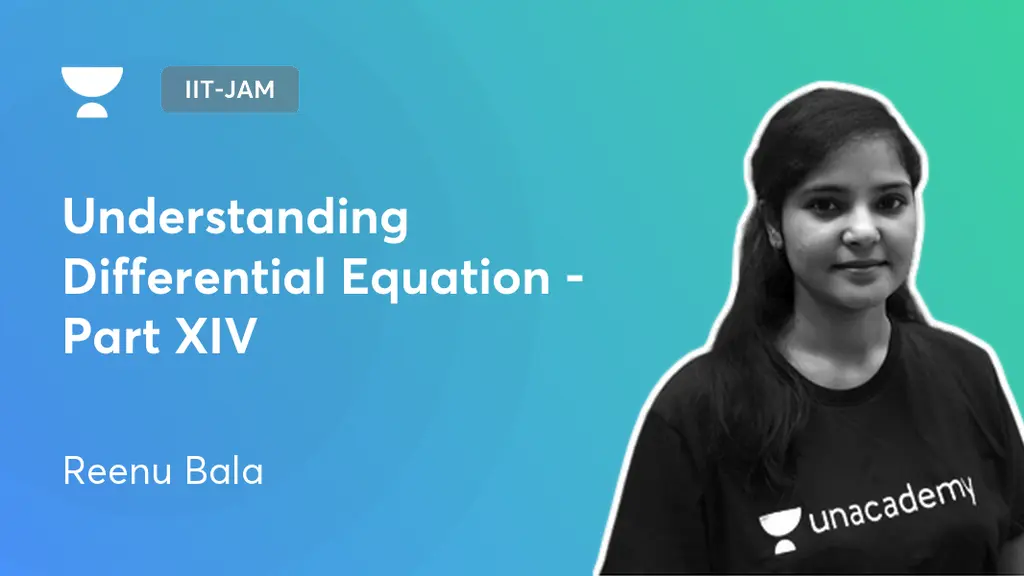 IIT-JAM

Understanding Differential Equation - Part XIV

Reenu Bala

unacademy